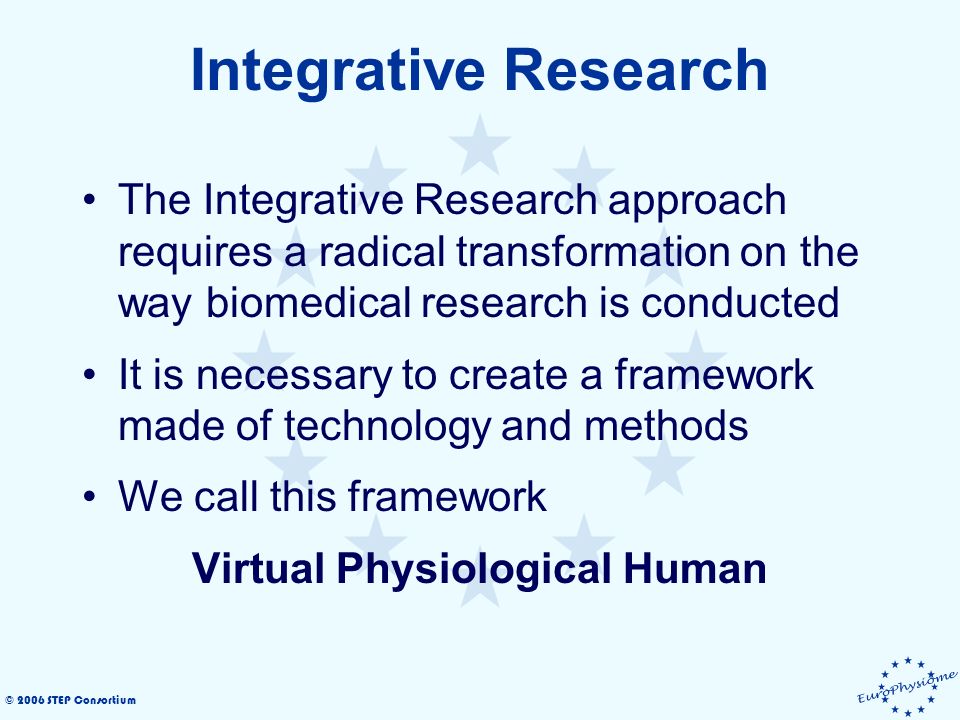 Integrative Research

• The Integrative Research approach requires a radical transformation on the way biomedical research is conducted

• It is necessary to create a framework made of technology and methods

• We call this framework

Virtual Physiological Human

© 2006 STEP Consortium

EuroPhysiome